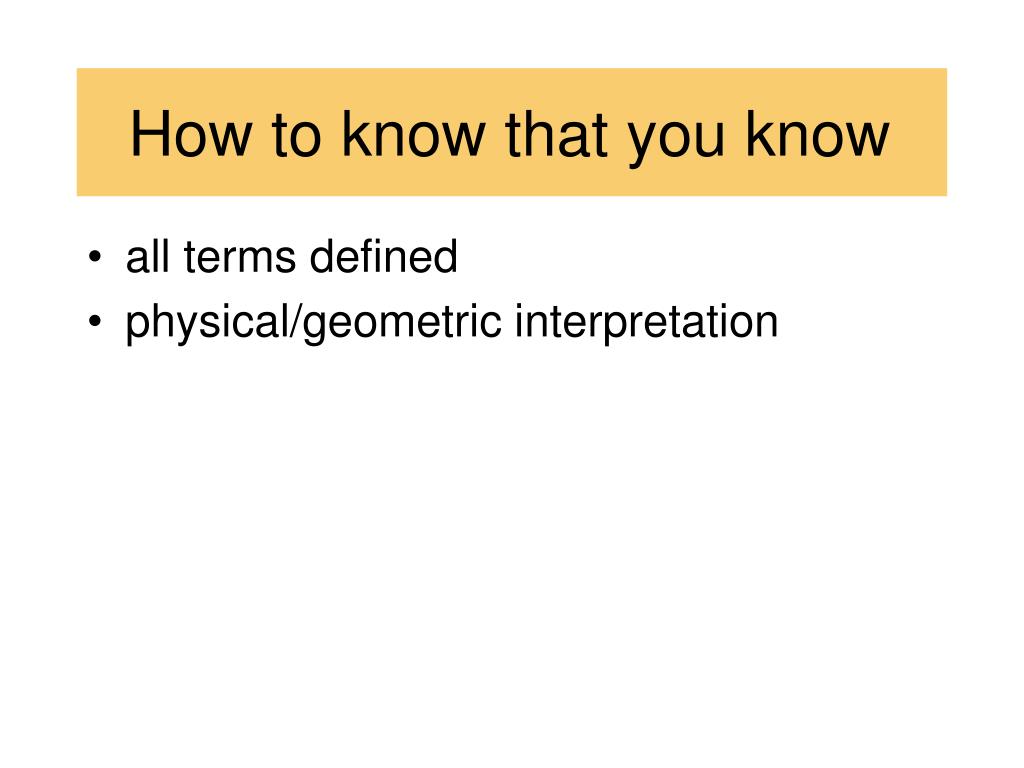 How to know that you know

• all terms defined
• physical/geometric interpretation